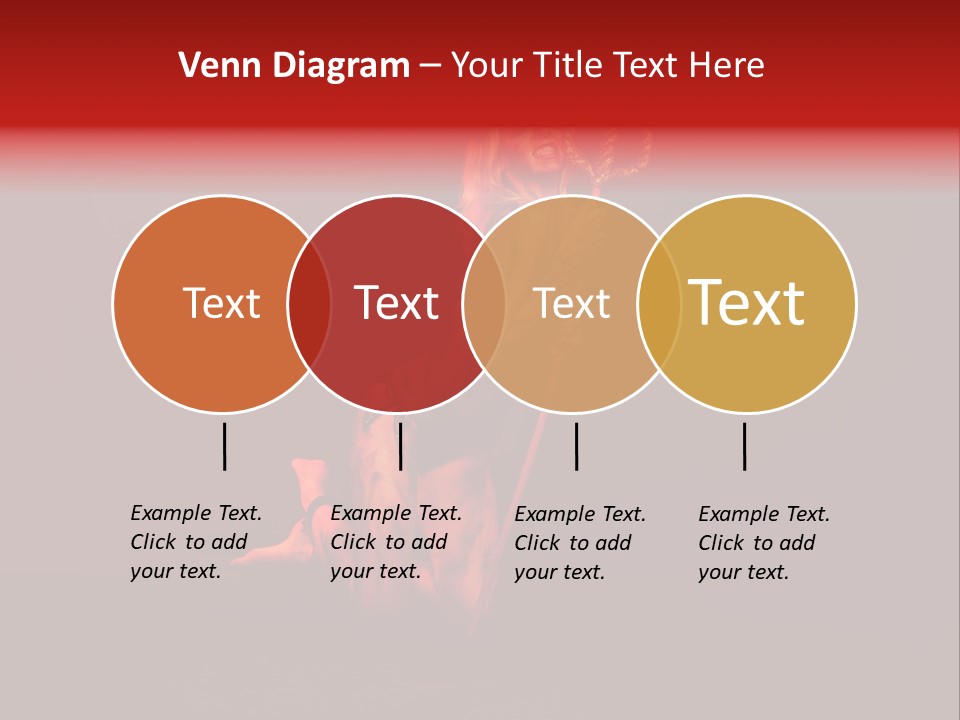 Venn Diagram – Your Title Text Here

Text

Text

Text

Text

Example Text. Click to add your text.

Example Text. Click to add your text.

Example Text. Click to add your text.

Example Text. Click to add your text.